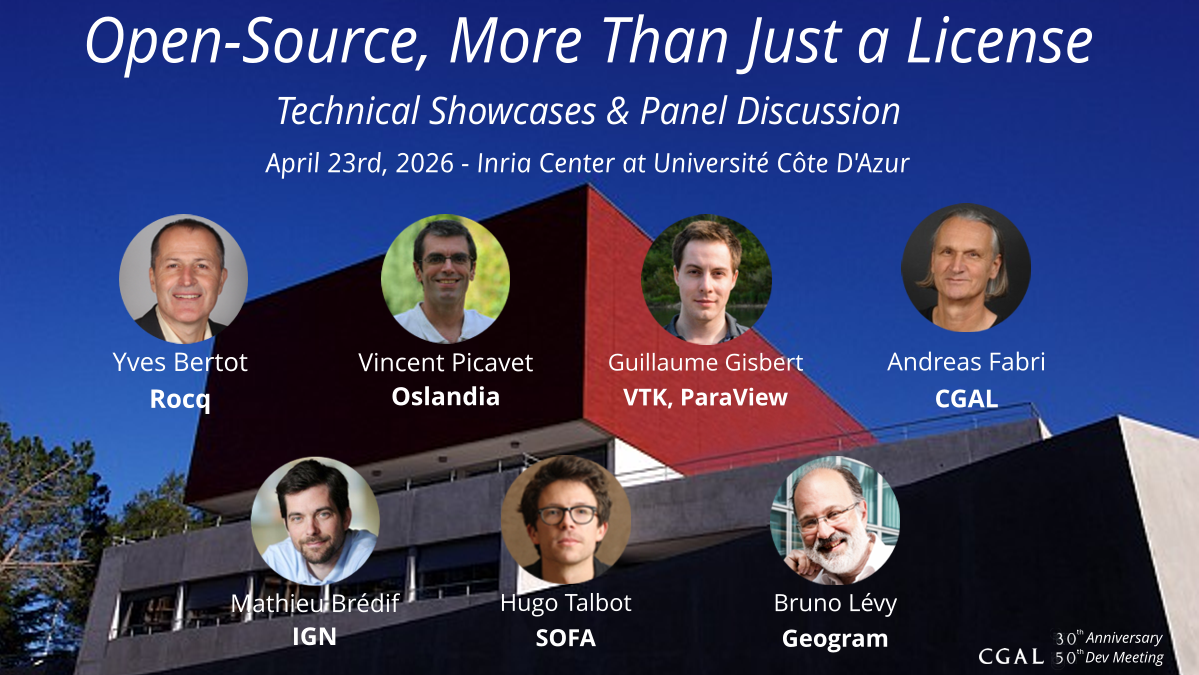 Open-Source, More Than Just a License

Technical Showcases & Panel Discussion

April 23rd, 2026 - Inria Center at Université Côte D'Azur

Yves Bertot
Rocq

Vincent Picavet
Oslandia

Guillaume Gisbert
VTK, ParaView

Andreas Fabri
CGAL

Mathieu Brédif
IGN

Hugo Talbot
SOFA

Bruno Lévy
Geogram

CGAL $30^{th}$ Anniversary $50^{th}$ Dev Meeting